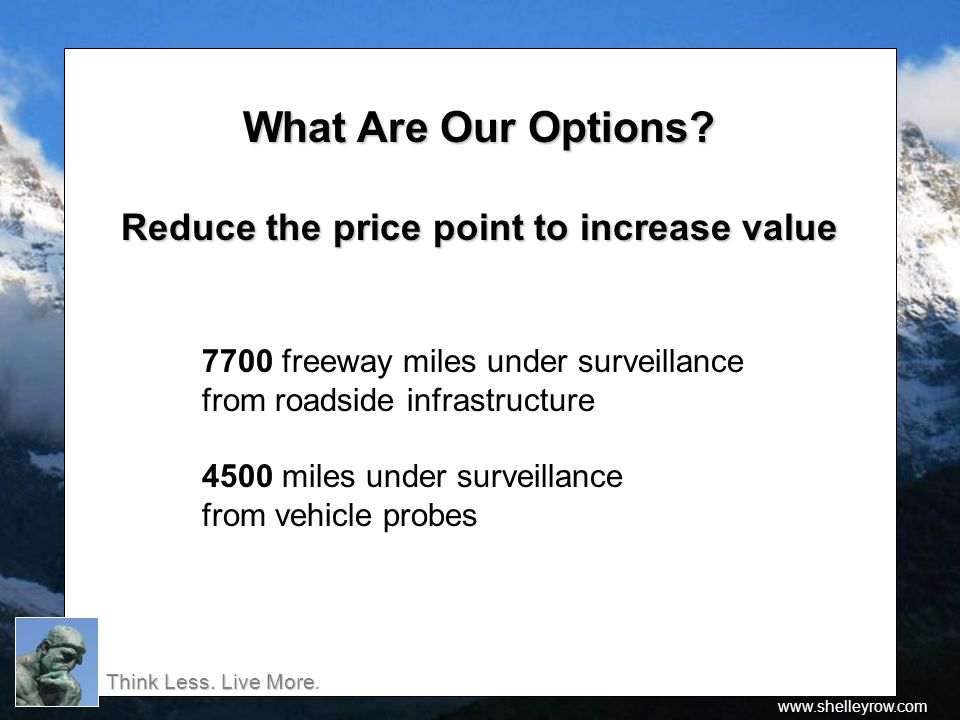 What Are Our Options?

Reduce the price point to increase value

7700 freeway miles under surveillance from roadside infrastructure

4500 miles under surveillance from vehicle probes

Think Less. Live More.

www.shelleyrow.com